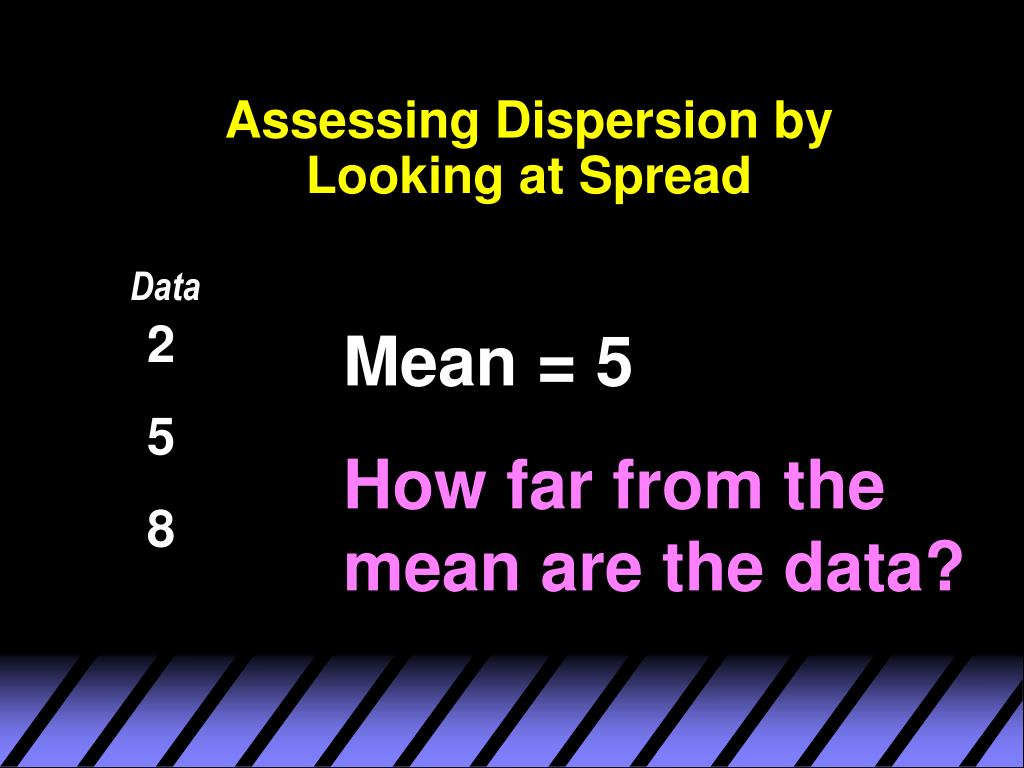 Assessing Dispersion by Looking at Spread

Data
2
5
8

Mean = 5

How far from the mean are the data?